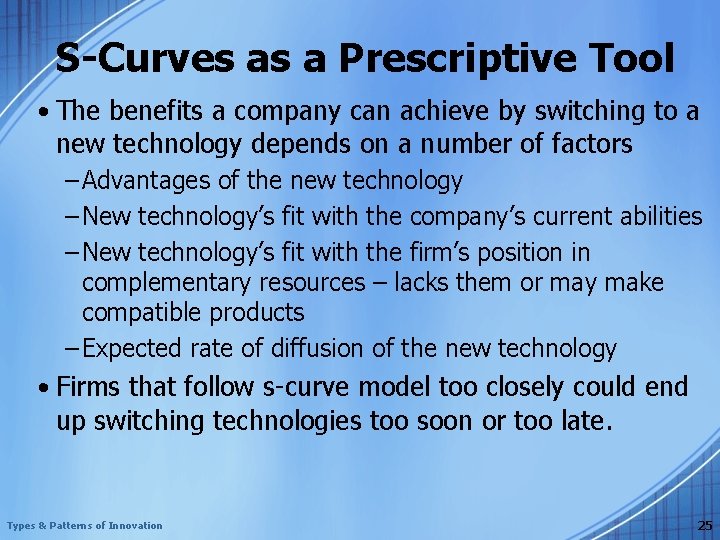 S-Curves as a Prescriptive Tool

• The benefits a company can achieve by switching to a new technology depends on a number of factors
– Advantages of the new technology
– New technology's fit with the company's current abilities
– New technology's fit with the firm's position in complementary resources – lacks them or may make compatible products
– Expected rate of diffusion of the new technology

• Firms that follow s-curve model too closely could end up switching technologies too soon or too late.

Types & Patterns of Innovation

25